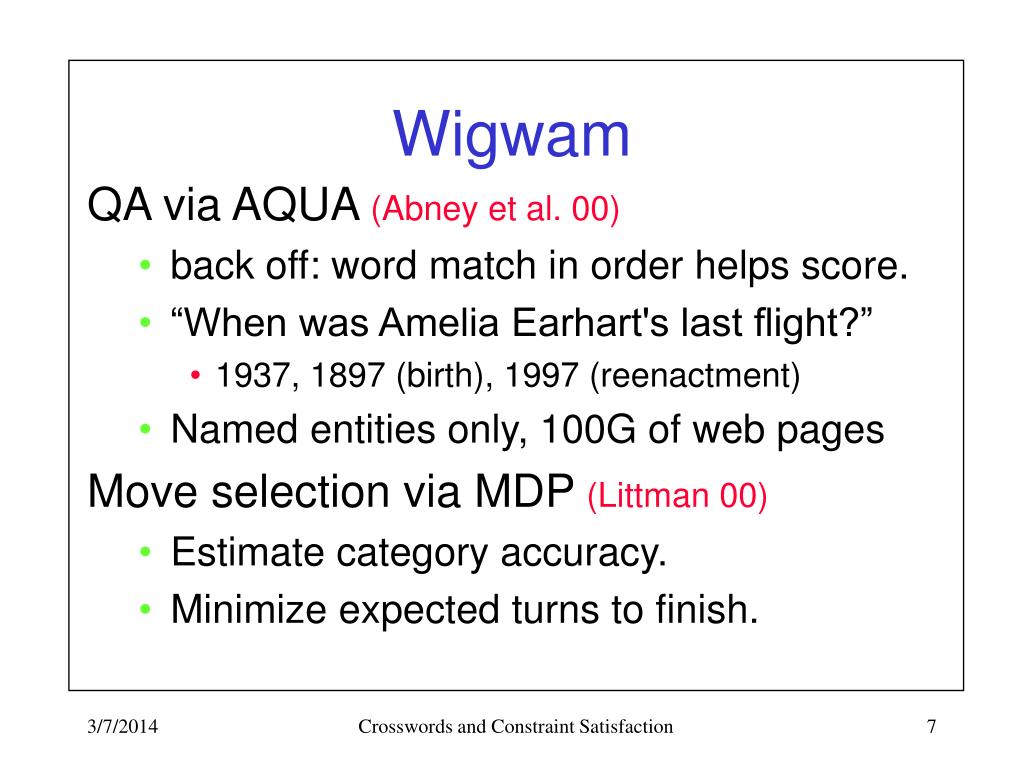 Wigwam

QA via AQUA (Abney et al. 00)

• back off: word match in order helps score.
• “When was Amelia Earhart's last flight?”
  • 1937, 1897 (birth), 1997 (reenactment)
• Named entities only, 100G of web pages

Move selection via MDP (Littman 00)

• Estimate category accuracy.
• Minimize expected turns to finish.

3/7/2014 Crosswords and Constraint Satisfaction 7